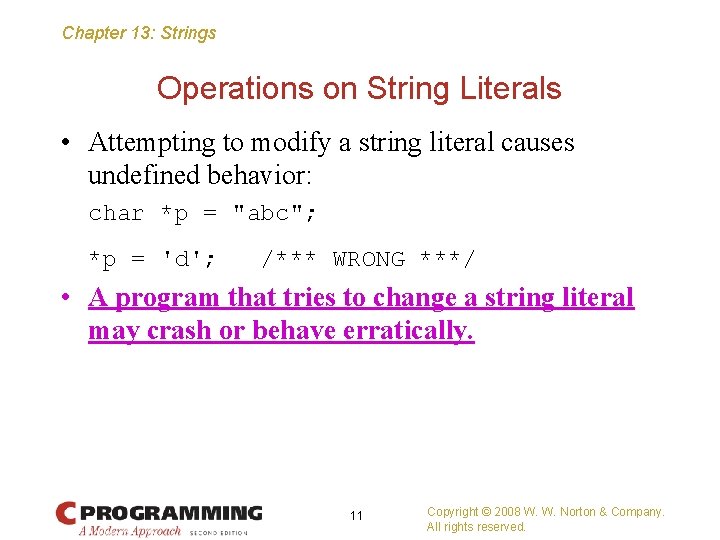 Chapter 13: Strings

Operations on String Literals

• Attempting to modify a string literal causes undefined behavior:

char *p = "abc";

*p = 'd';   /*** WRONG ***/

• A program that tries to change a string literal may crash or behave erratically.

C PROGRAMMING
A Modern Approach SECOND EDITION

11

Copyright © 2008 W. W. Norton & Company.
All rights reserved.